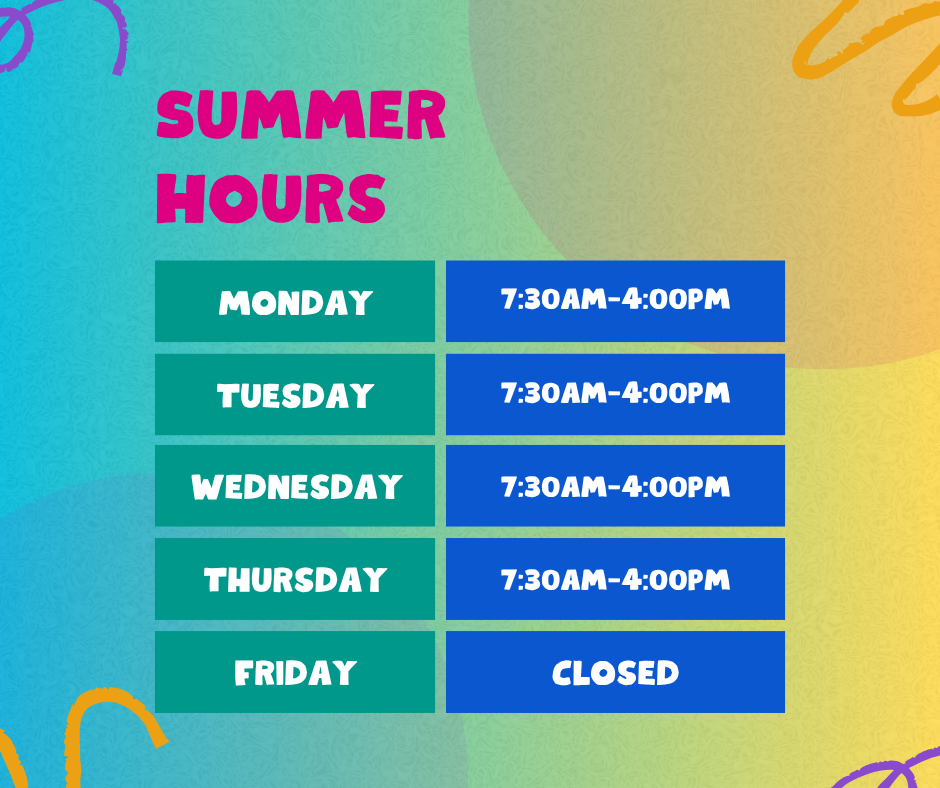 SUMMER HOURS

| MONDAY | 7:30AM-4:00PM |
|---|---|
| TUESDAY | 7:30AM-4:00PM |
| WEDNESDAY | 7:30AM-4:00PM |
| THURSDAY | 7:30AM-4:00PM |
| FRIDAY | CLOSED |